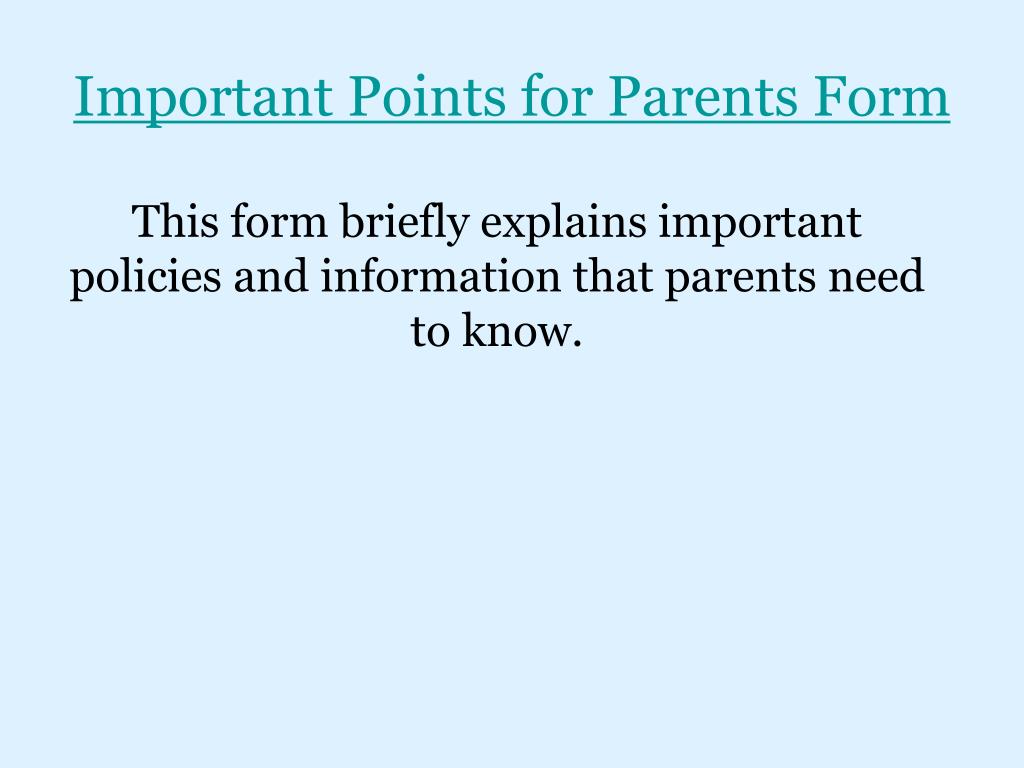 Important Points for Parents Form

This form briefly explains important policies and information that parents need to know.